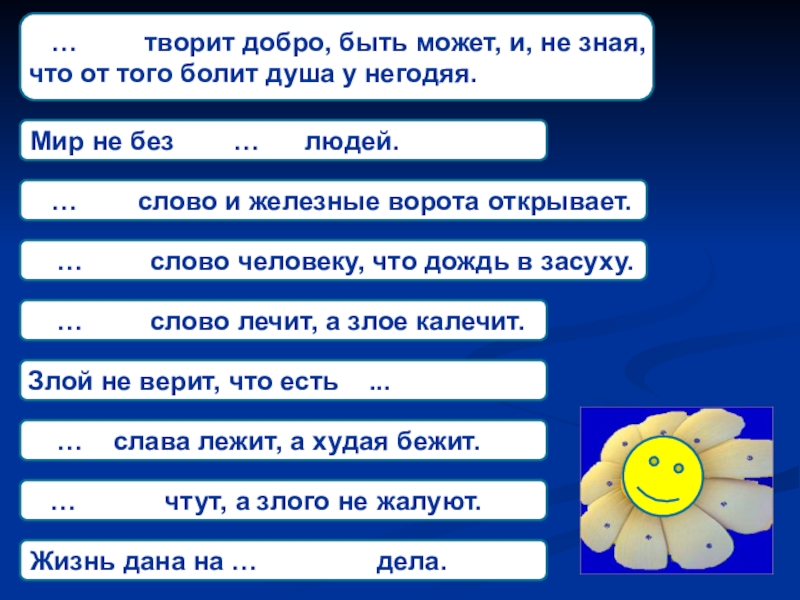 … творит добро, быть может, и, не зная, что от того болит душа у негодяя.

Мир не без … людей.

… слово и железные ворота открывает.

… слово человеку, что дождь в засуху.

… слово лечит, а злое калечит.

Злой не верит, что есть ...

… слава лежит, а худая бежит.

… чтут, а злого не жалуют.

Жизнь дана на … дела.